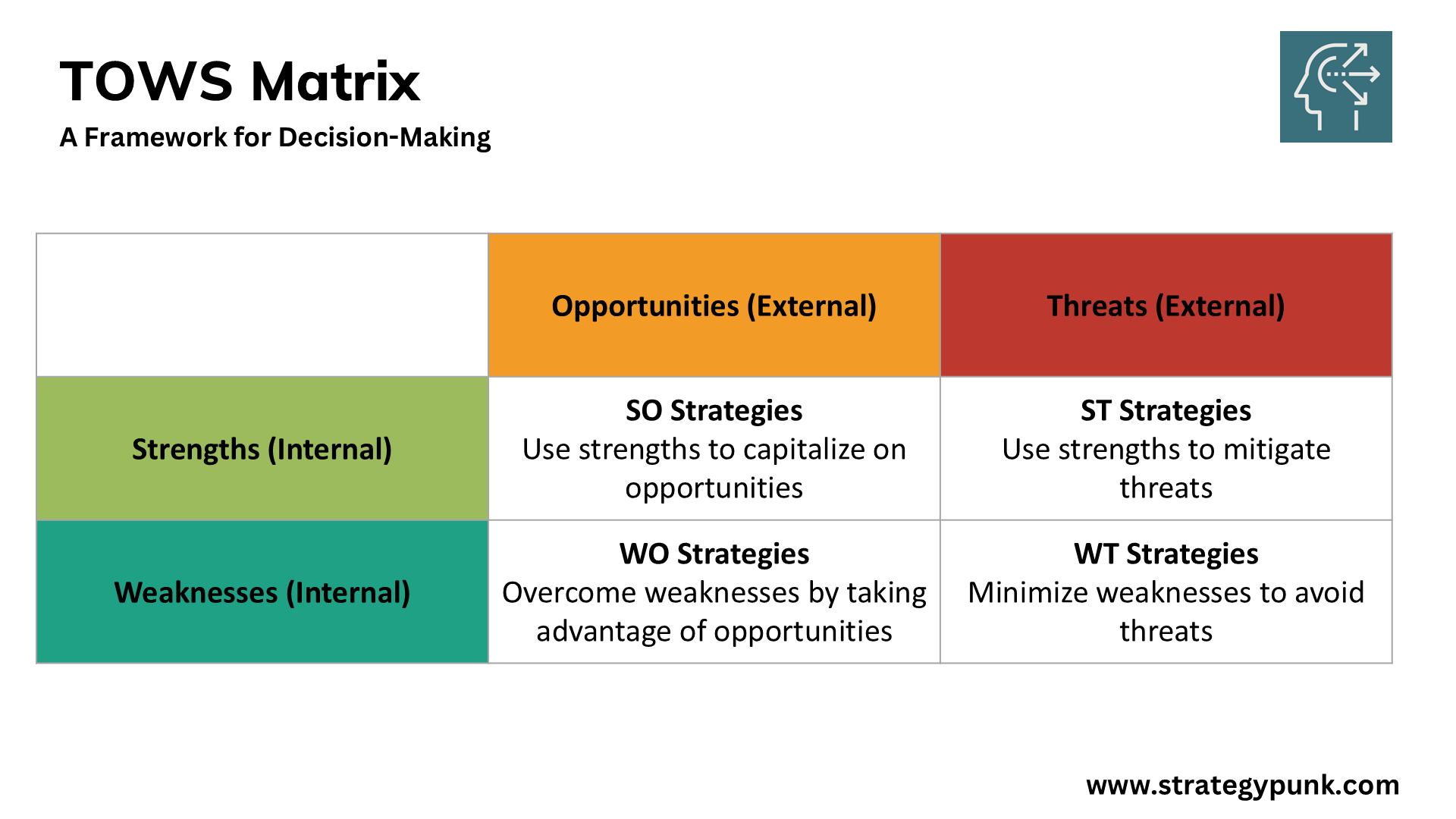 TOWS Matrix

A Framework for Decision-Making

| | Opportunities (External) | Threats (External) |
|---|---|---|
| Strengths (Internal) | SO Strategies Use strengths to capitalize on opportunities | ST Strategies Use strengths to mitigate threats |
| Weaknesses (Internal) | WO Strategies Overcome weaknesses by taking advantage of opportunities | WT Strategies Minimize weaknesses to avoid threats |

www.strategypunk.com